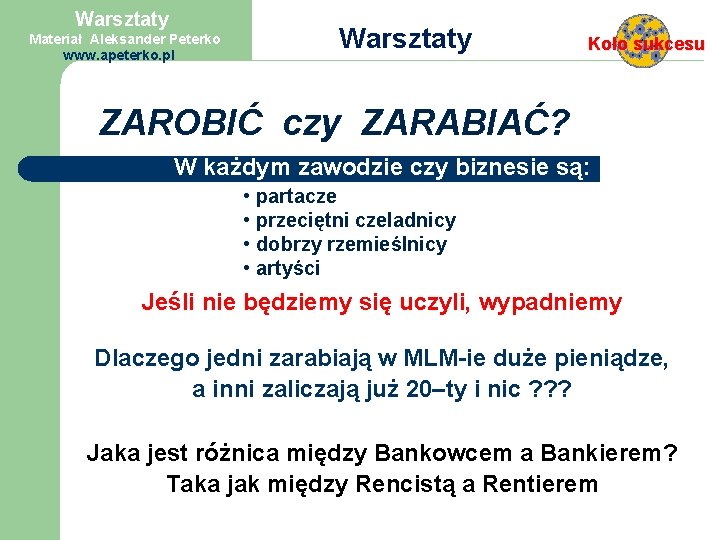 Warsztaty
Materiał Aleksander Peterko
www.apeterko.pl

Warsztaty

Koło sukcesu

ZAROBIĆ czy ZARABIAĆ?

W każdym zawodzie czy biznesie są:

• partacze
• przeciętni czeladnicy
• dobrzy rzemieślnicy
• artyści

Jeśli nie będziemy się uczyli, wypadniemy

Dlaczego jedni zarabiają w MLM-ie duże pieniądze, a inni zaliczają już 20–ty i nic ???

Jaka jest różnica między Bankowcem a Bankierem?
Taka jak między Rencistą a Rentierem